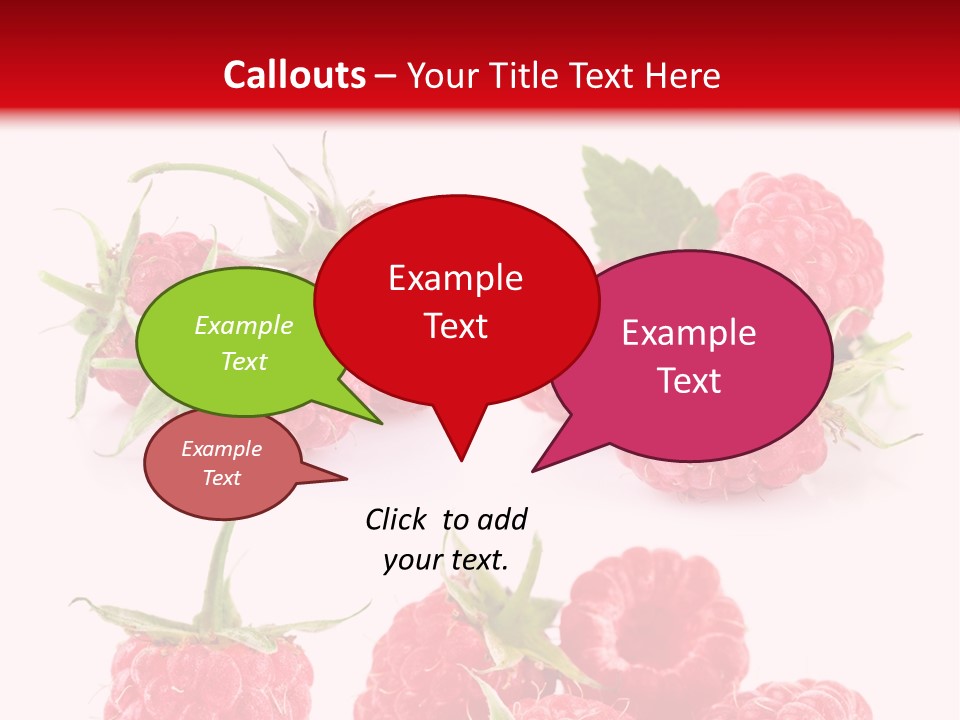 Callouts – Your Title Text Here

Example Text

Example Text

Example Text

Example Text

Click to add your text.